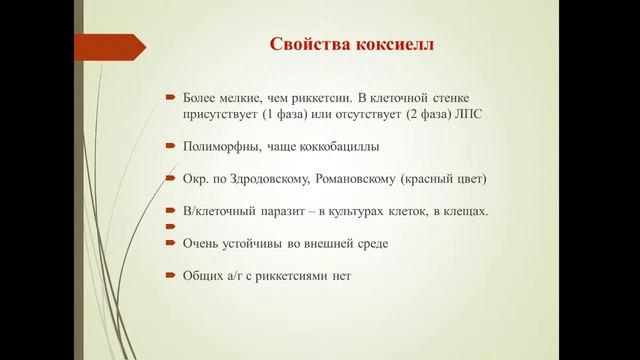 Свойства коксиелл

Более мелкие, чем риккетсии. В клеточной стенке присутствует (1 фаза) или отсутствует (2 фаза) ЛПС

Полиморфны, чаще коккобациллы

Окр. по Здродовскому, Романовскому (красный цвет)

В/клеточный паразит – в культурах клеток, в клещах.

Очень устойчивы во внешней среде

Общих а/г с риккетсиями нет